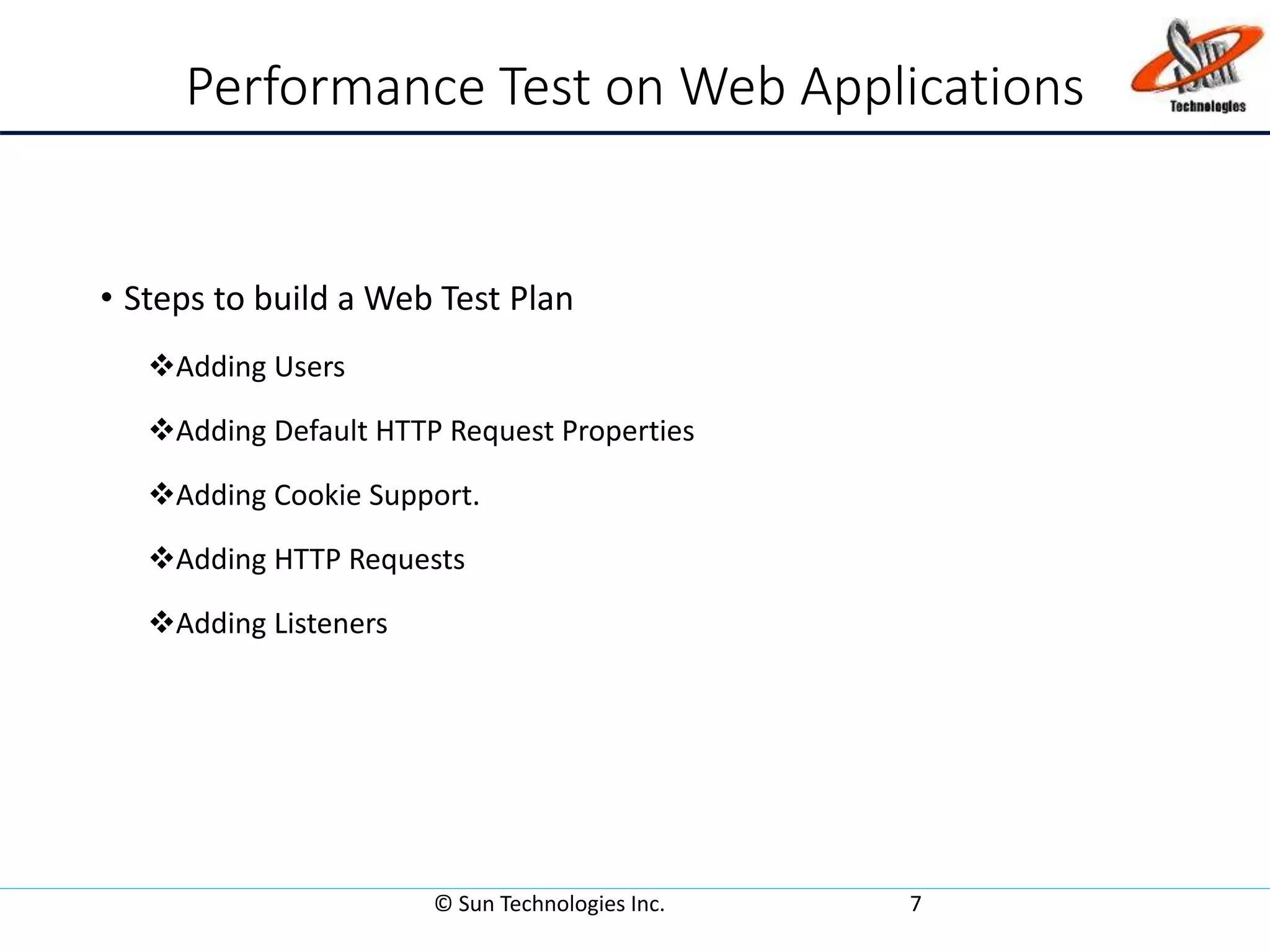 Performance Test on Web Applications

Sun Technologies

• Steps to build a Web Test Plan

❖Adding Users

❖Adding Default HTTP Request Properties

❖Adding Cookie Support.

❖Adding HTTP Requests

❖Adding Listeners

© Sun Technologies Inc.

7